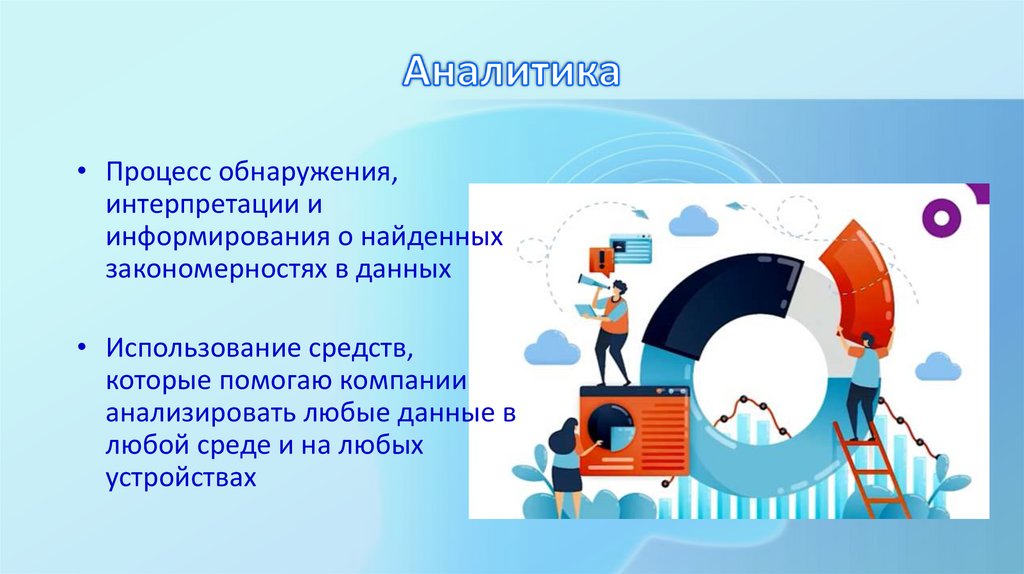 Аналитика

• Процесс обнаружения, интерпретации и информирования о найденных закономерностях в данных

• Использование средств, которые помогаю компании анализировать любые данные в любой среде и на любых устройствах